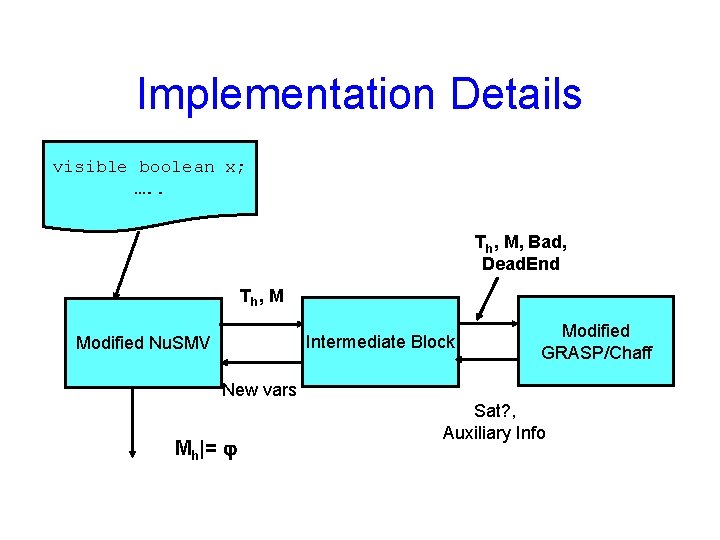 Implementation Details

visible boolean x;
…. .

$T_h$, M, Bad, DeadEnd

$T_h$, M

Modified NuSMV

Intermediate Block

Modified GRASP/Chaff

New vars

Sat?, Auxiliary Info

$M_h \models \varphi$